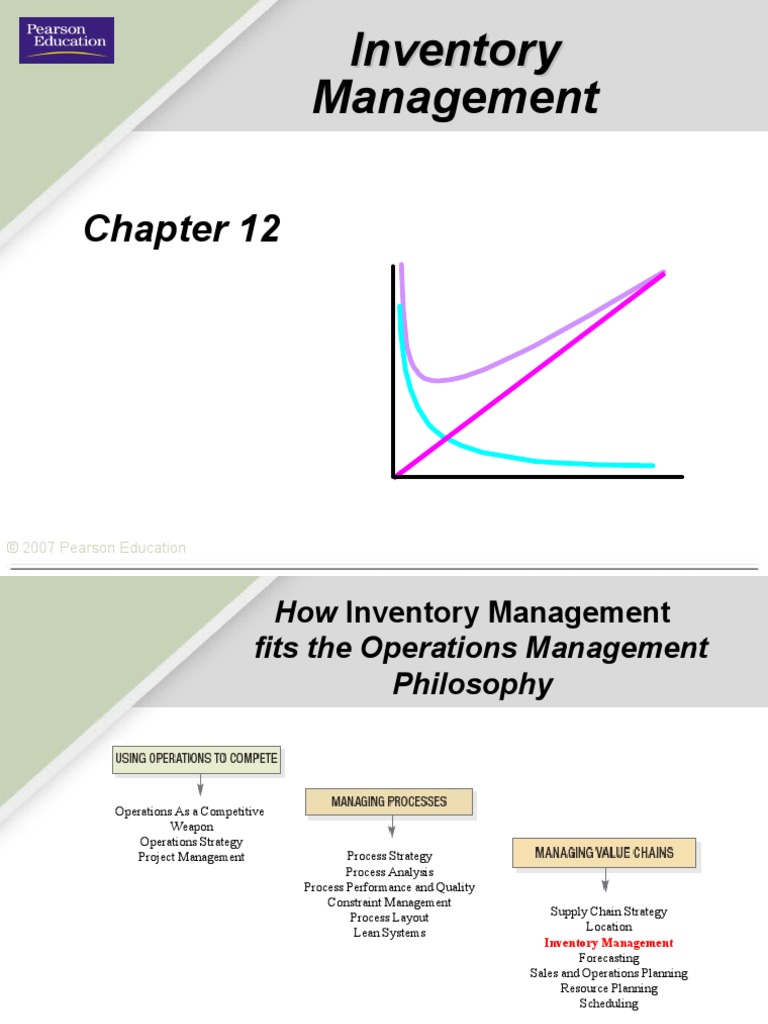 Pearson Education

Inventory Management

Chapter 12

© 2007 Pearson Education

How Inventory Management fits the Operations Management Philosophy

USING OPERATIONS TO COMPETE

Operations As a Competitive Weapon
Operations Strategy
Project Management

MANAGING PROCESSES

Process Strategy
Process Analysis
Process Performance and Quality
Constraint Management
Process Layout
Lean Systems

MANAGING VALUE CHAINS

Supply Chain Strategy
Location
Inventory Management
Forecasting
Sales and Operations Planning
Resource Planning
Scheduling